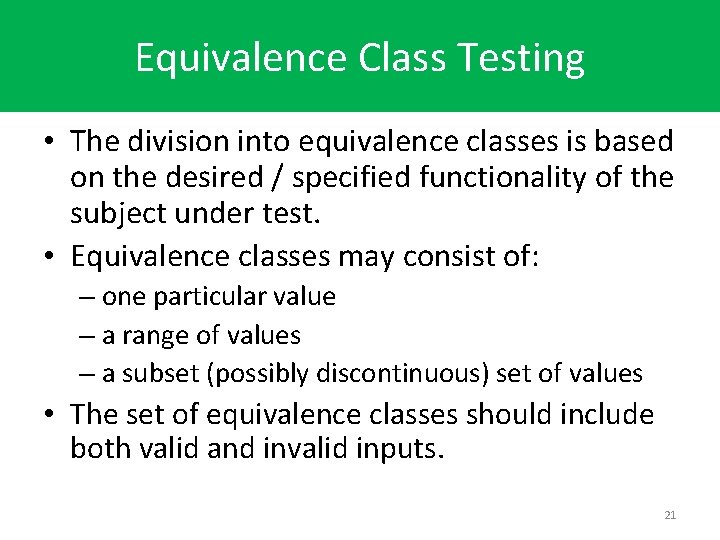 Equivalence Class Testing

• The division into equivalence classes is based on the desired / specified functionality of the subject under test.

• Equivalence classes may consist of:
– one particular value
– a range of values
– a subset (possibly discontinuous) set of values

• The set of equivalence classes should include both valid and invalid inputs.

21